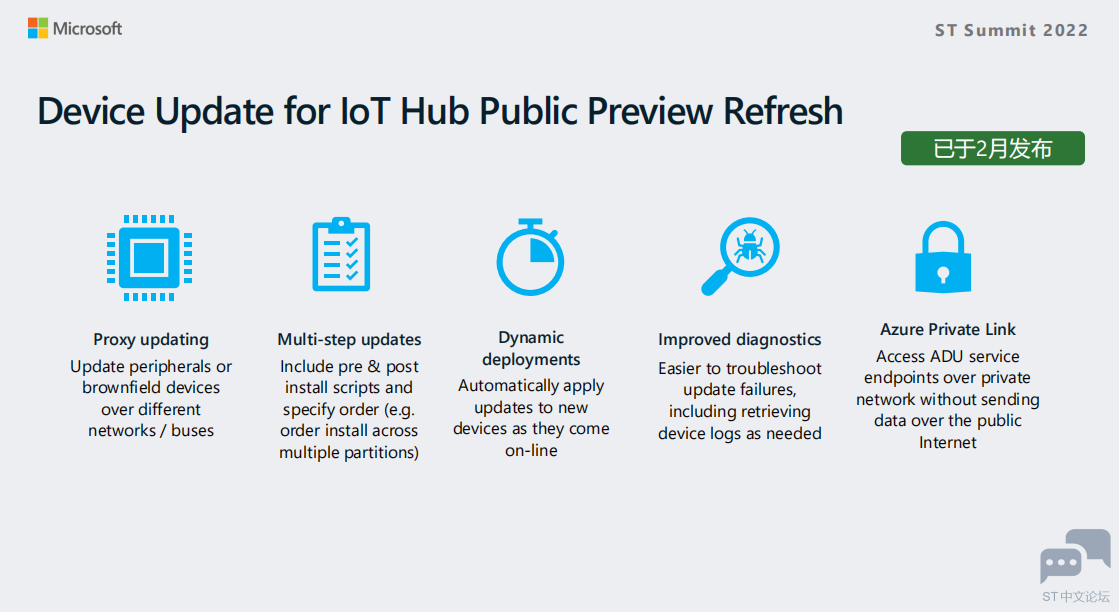 Microsoft

ST Summit 2022

Device Update for IoT Hub Public Preview Refresh

已于2月发布

Proxy updating
Update peripherals or brownfield devices over different networks / buses

Multi-step updates
Include pre & post install scripts and specify order (e.g. order install across multiple partitions)

Dynamic deployments
Automatically apply updates to new devices as they come on-line

Improved diagnostics
Easier to troubleshoot update failures, including retrieving device logs as needed

Azure Private Link
Access ADU service endpoints over private network without sending data over the public Internet

ST中文论坛